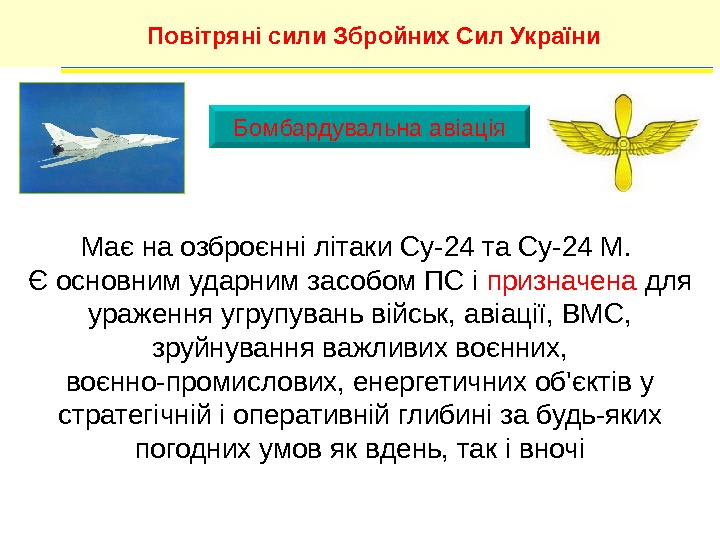 Повітряні сили Збройних Сил України

Бомбардувальна авіація

Має на озброєнні літаки Су-24 та Су-24 М.
Є основним ударним засобом ПС і призначена для ураження угрупувань військ, авіації, ВМС, зруйнування важливих воєнних, воєнно-промислових, енергетичних об'єктів у стратегічній і оперативній глибині за будь-яких погодних умов як вдень, так і вночі